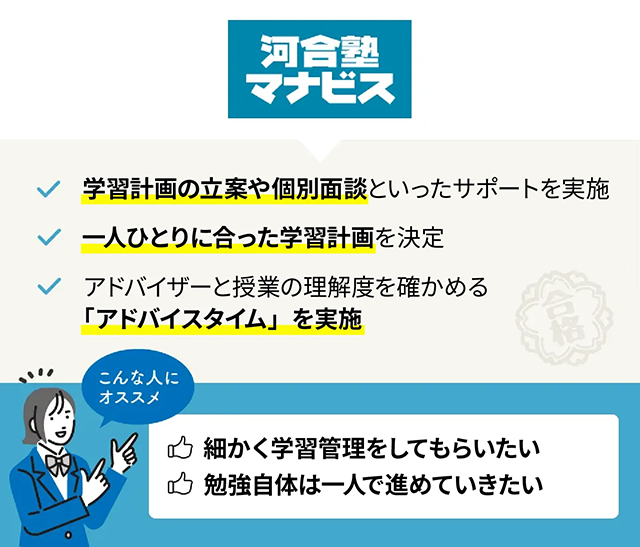 河合塾
マナビス

学習計画の立案や個別面談といったサポートを実施

一人ひとりに合った学習計画を決定

アドバイザーと授業の理解度を確かめる
「アドバイスタイム」を実施

合格

こんな人に
オススメ

細かく学習管理をしてもらいたい
勉強自体は一人で進めていきたい